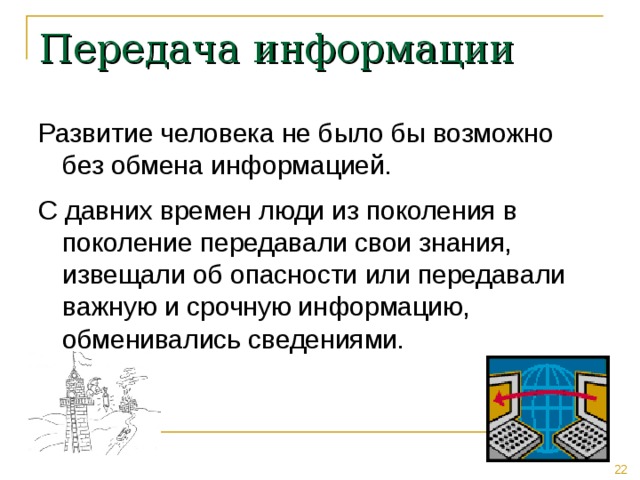 Передача информации

Развитие человека не было бы возможно без обмена информацией.

С давних времен люди из поколения в поколение передавали свои знания, извещали об опасности или передавали важную и срочную информацию, обменивались сведениями.

22